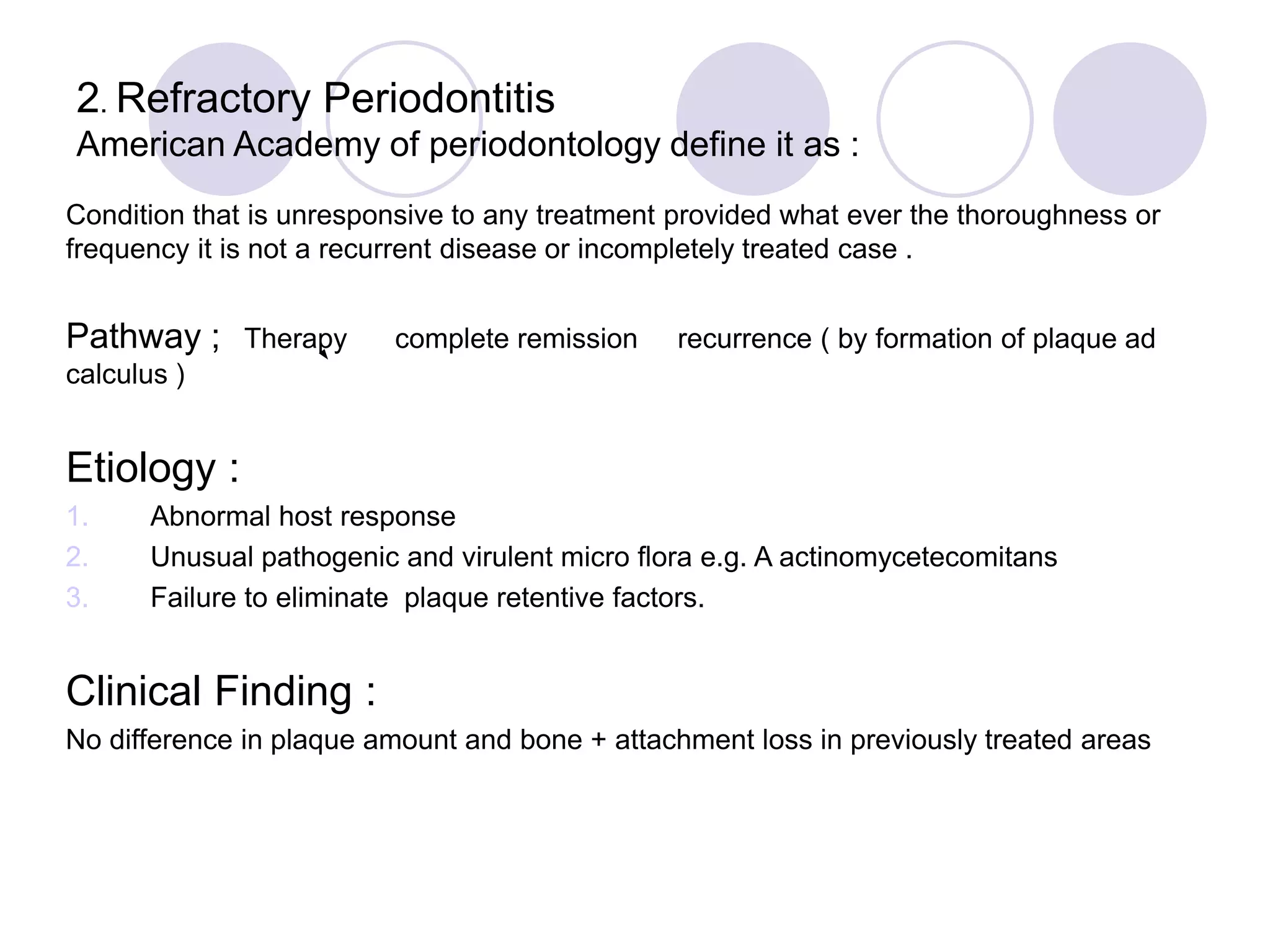 2. Refractory Periodontitis
American Academy of periodontology define it as :

Condition that is unresponsive to any treatment provided what ever the thoroughness or frequency it is not a recurrent disease or incompletely treated case .

Pathway ; Therapy complete remission recurrence ( by formation of plaque ad calculus )

Etiology :

1. Abnormal host response
2. Unusual pathogenic and virulent micro flora e.g. A actinomycetecomitans
3. Failure to eliminate plaque retentive factors.

Clinical Finding :

No difference in plaque amount and bone + attachment loss in previously treated areas